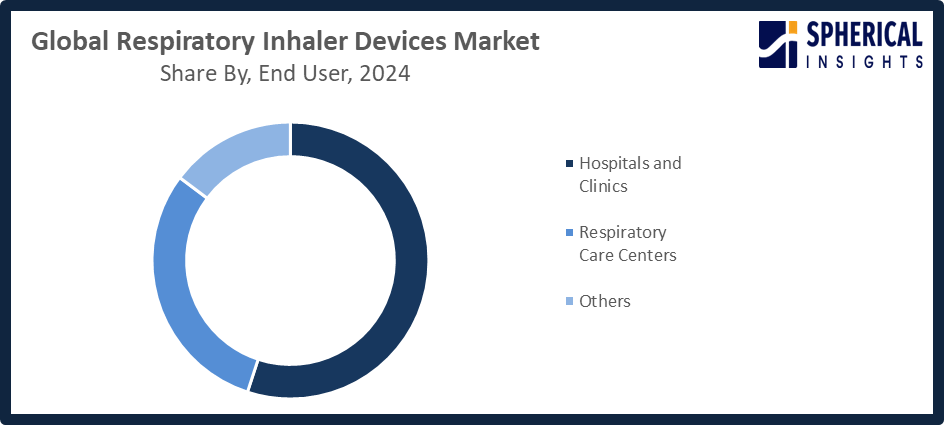 Global Respiratory Inhaler Devices Market
Share By, End User, 2024

SPHERICAL INSIGHTS

Hospitals and Clinics

Respiratory Care Centers

Others